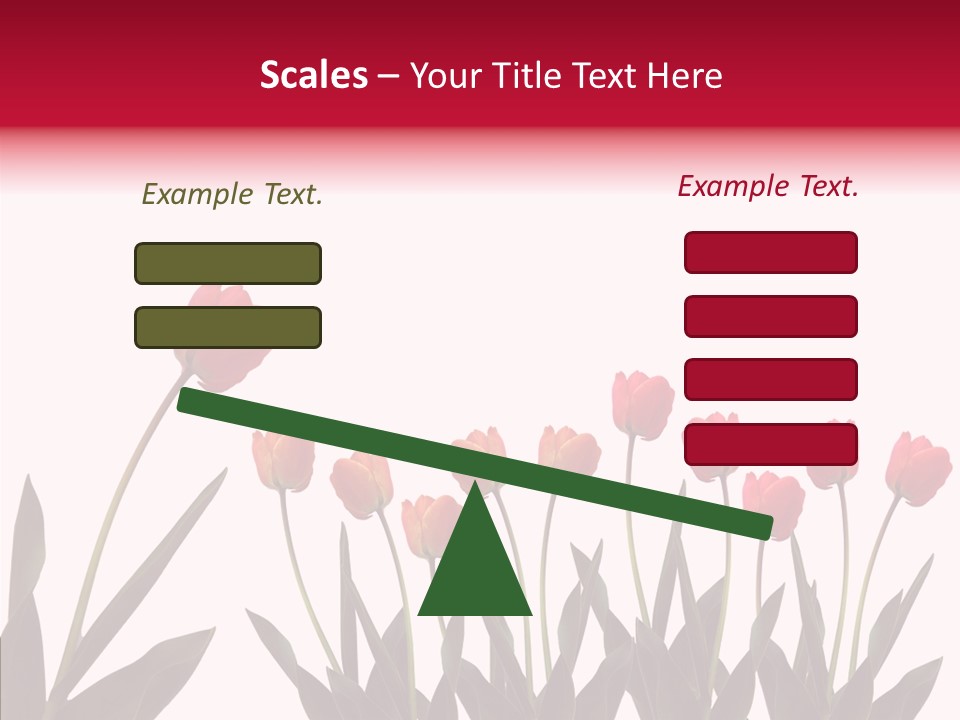 Scales – Your Title Text Here

Example Text.

Example Text.